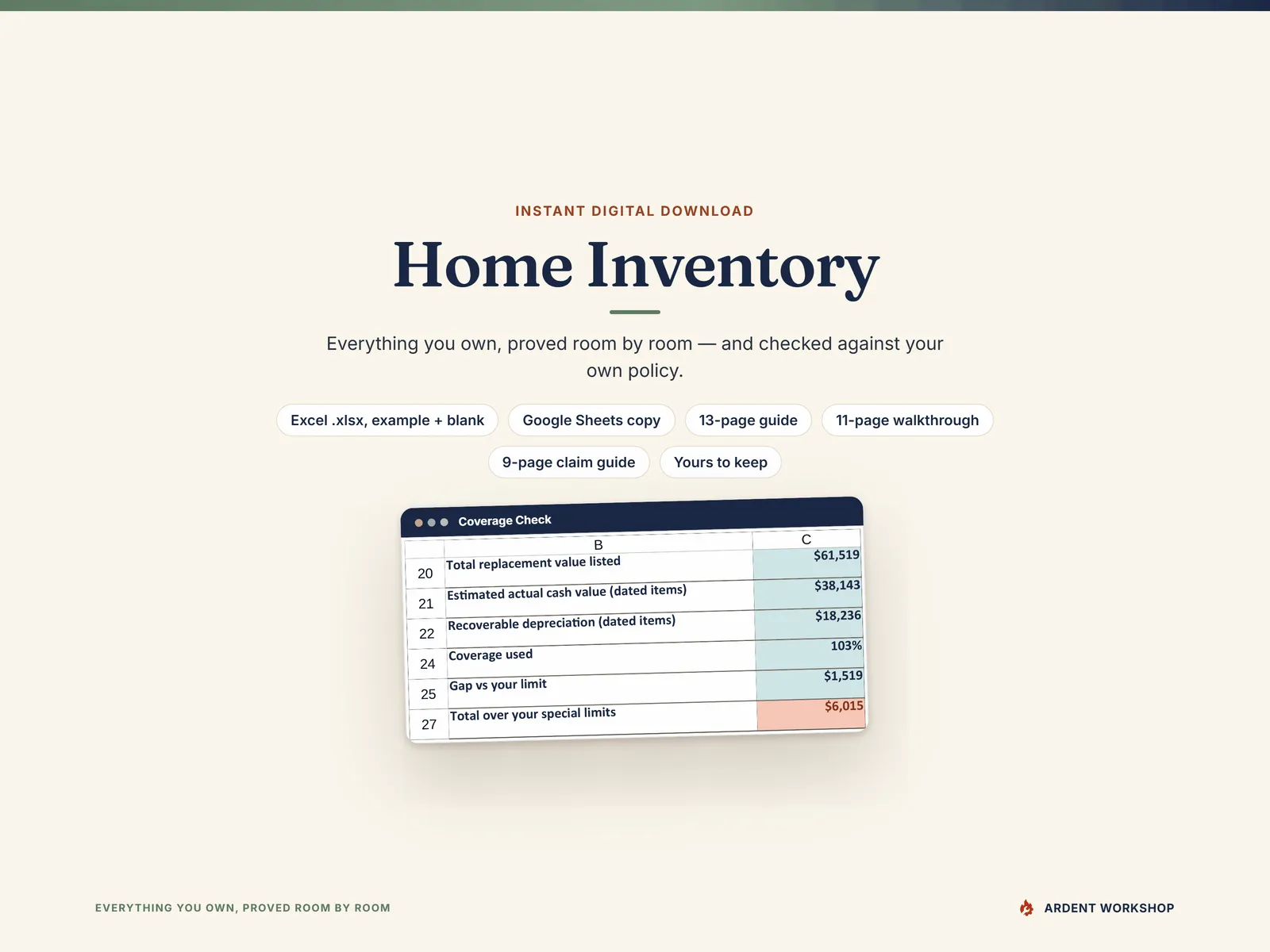 INSTANT DIGITAL DOWNLOAD

Home Inventory

Everything you own, proved room by room — and checked against your own policy.

Excel .xlsx, example + blank
Google Sheets copy
13-page guide
11-page walkthrough
9-page claim guide
Yours to keep

Coverage Check

|  | B | C |
|---|---|---|
| 20 | Total replacement value listed | $61,519 |
| 21 | Estimated actual cash value (dated items) | $38,143 |
| 22 | Recoverable depreciation (dated items) | $18,236 |
| 24 | Coverage used | 103% |
| 25 | Gap vs your limit | $1,519 |
| 27 | Total over your special limits | $6,015 |

EVERYTHING YOU OWN, PROVED ROOM BY ROOM

ARDENT WORKSHOP